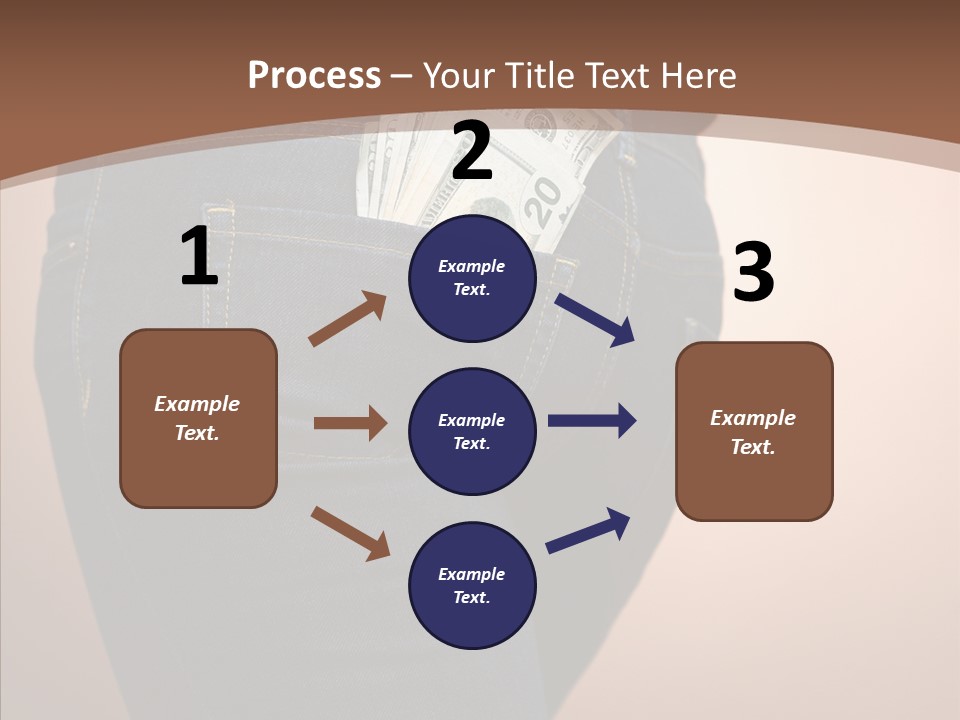 Process – Your Title Text Here

1

Example Text.

2

Example Text.

Example Text.

Example Text.

3

Example Text.